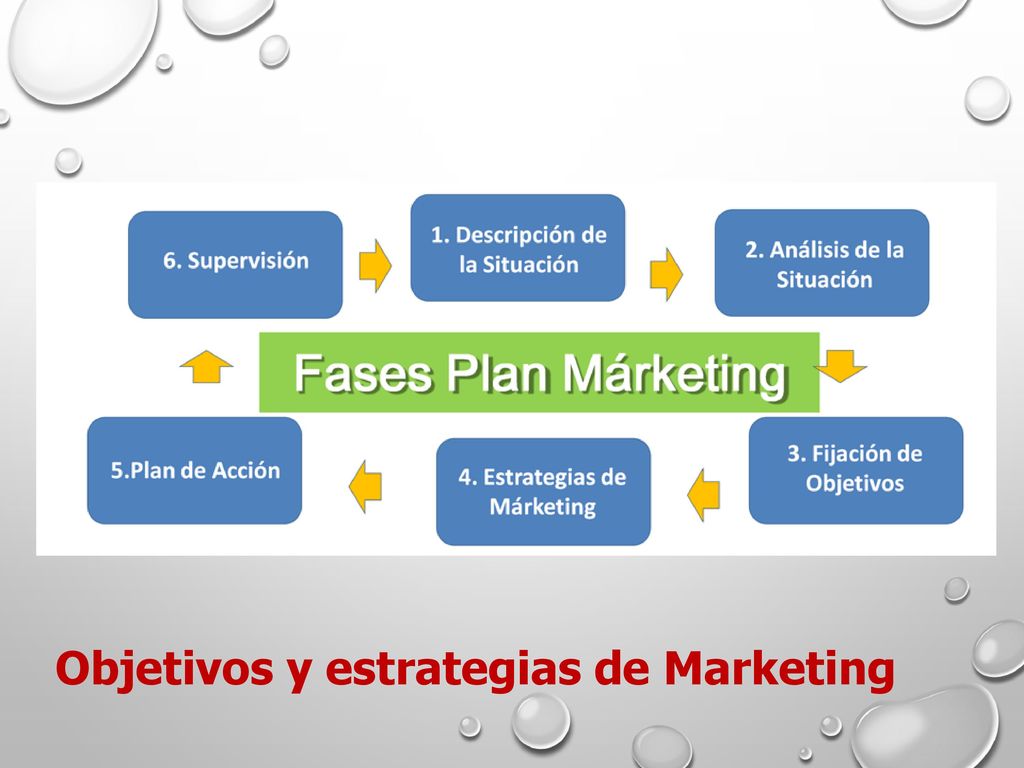 6. Supervisión

1. Descripción de la Situación

2. Análisis de la Situación

Fases Plan Márketing

5.Plan de Acción

4. Estrategias de Márketing

3. Fijación de Objetivos

Objetivos y estrategias de Marketing